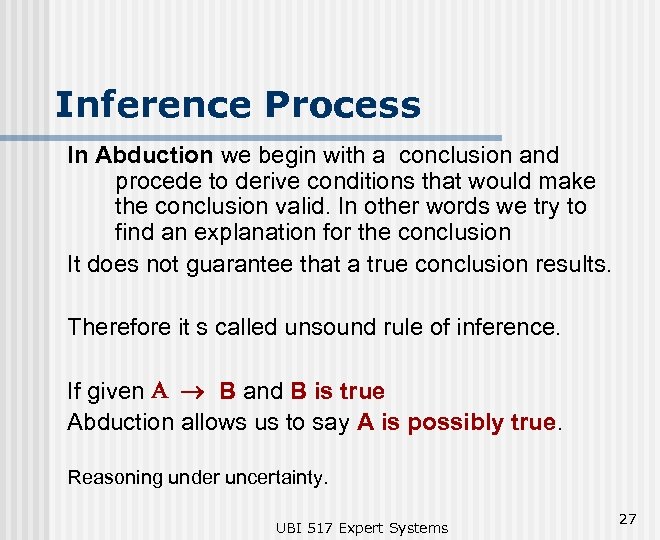 Inference Process

In Abduction we begin with a conclusion and procede to derive conditions that would make the conclusion valid. In other words we try to find an explanation for the conclusion

It does not guarantee that a true conclusion results.

Therefore it s called unsound rule of inference.

If given $A \rightarrow B$ and B is true

Abduction allows us to say A is possibly true.

Reasoning under uncertainty.

UBI 517 Expert Systems

27